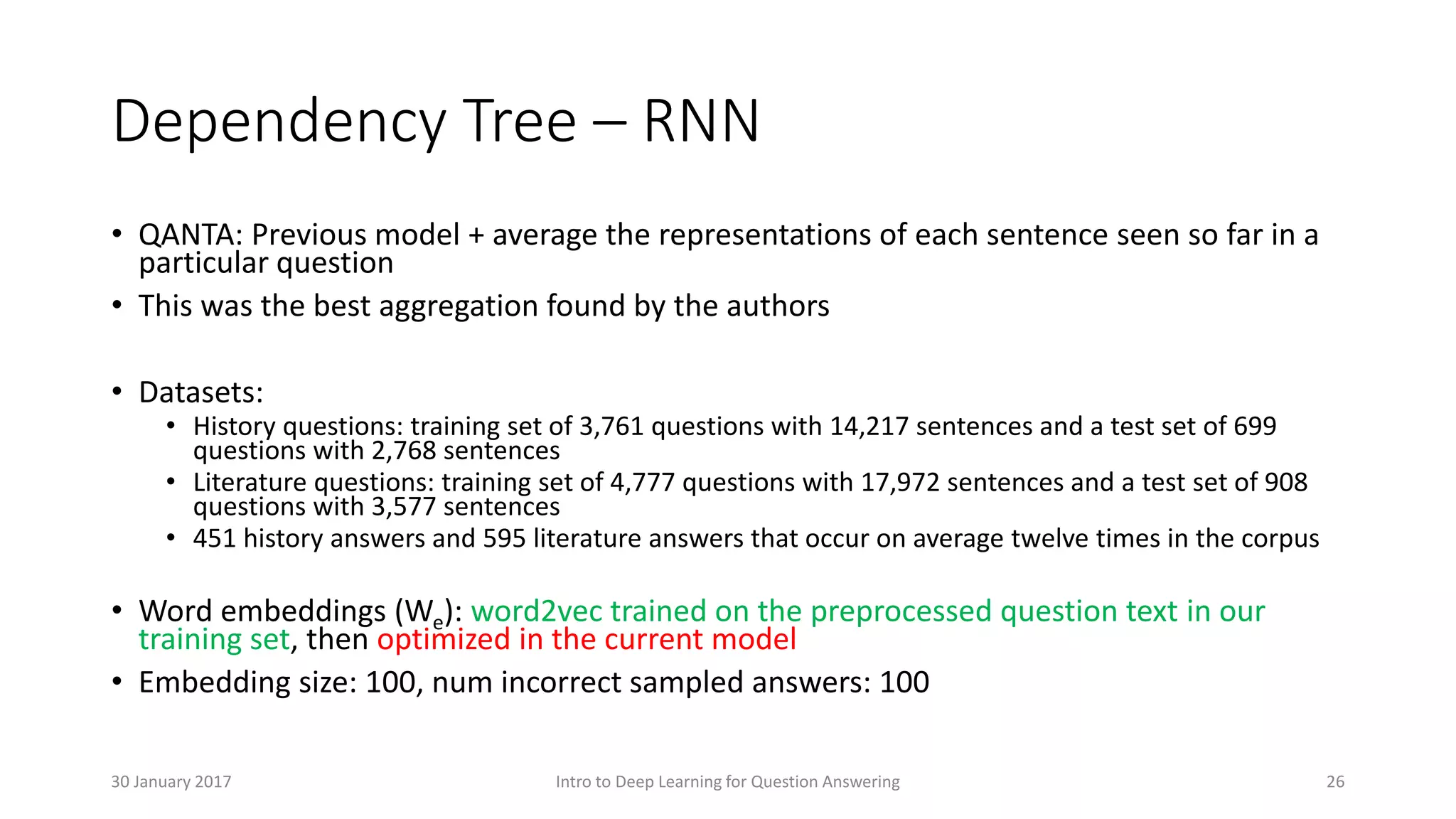 Dependency Tree – RNN

• QANTA: Previous model + average the representations of each sentence seen so far in a particular question
• This was the best aggregation found by the authors

• Datasets:
  • History questions: training set of 3,761 questions with 14,217 sentences and a test set of 699 questions with 2,768 sentences
  • Literature questions: training set of 4,777 questions with 17,972 sentences and a test set of 908 questions with 3,577 sentences
  • 451 history answers and 595 literature answers that occur on average twelve times in the corpus

• Word embeddings ($W_e$): word2vec trained on the preprocessed question text in our training set, then optimized in the current model
• Embedding size: 100, num incorrect sampled answers: 100

30 January 2017 Intro to Deep Learning for Question Answering 26